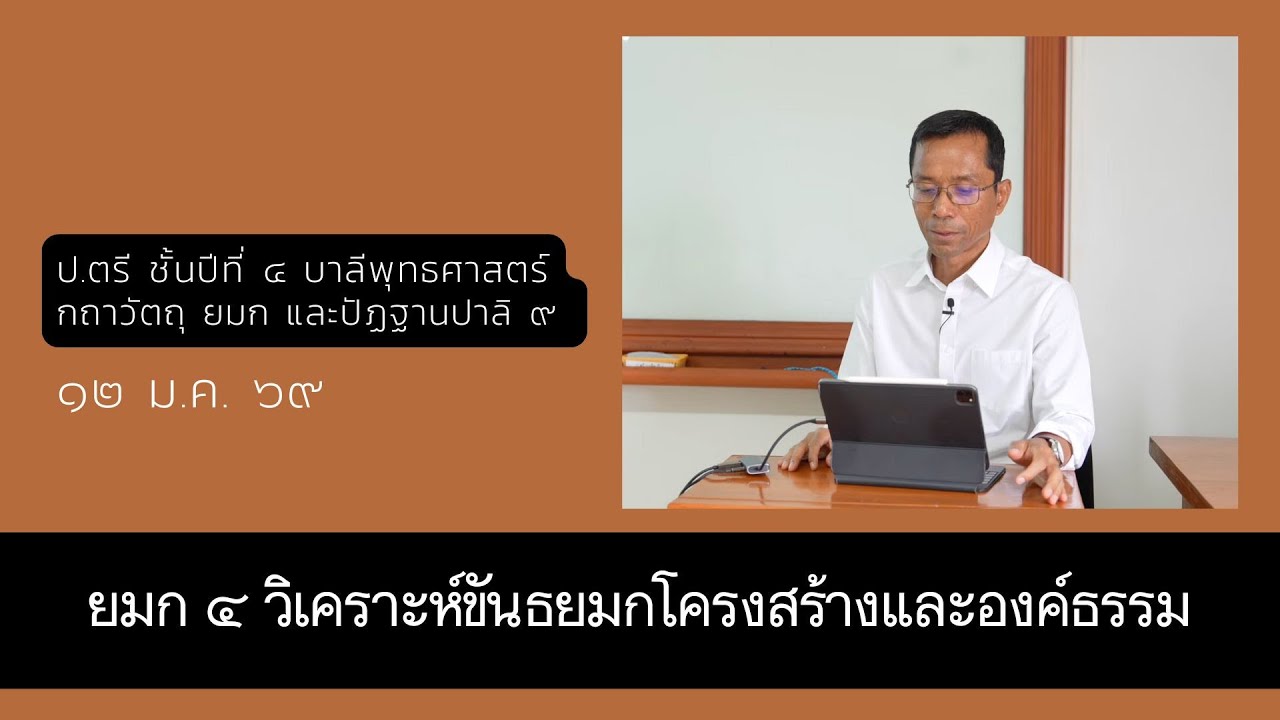 ป.ตรี ชั้นปีที่ ๔ บาลีพุทธศาสตร์
กถาวัตถุ ยมก และปัฏฐานปาลิ ๙

๑๒ ม.ค. ๖๙

ยมก ๔ วิเคราะห์ขันธยมกโครงสร้างและองค์ธรรม